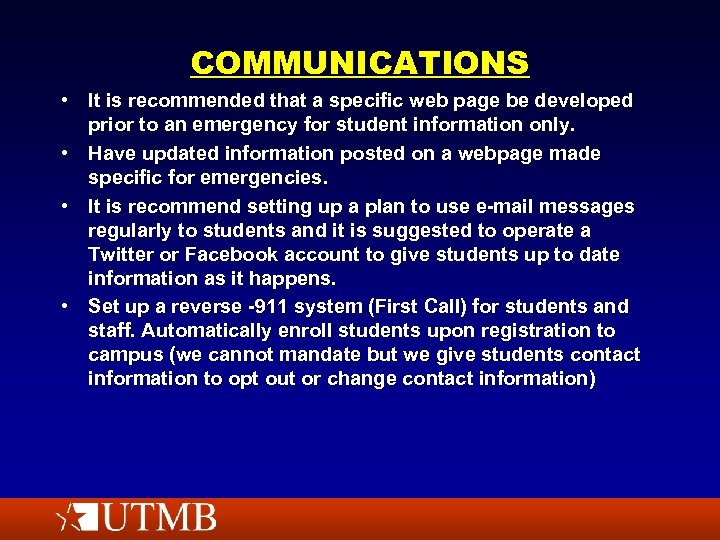 COMMUNICATIONS

• It is recommended that a specific web page be developed prior to an emergency for student information only.

• Have updated information posted on a webpage made specific for emergencies.

• It is recommend setting up a plan to use e-mail messages regularly to students and it is suggested to operate a Twitter or Facebook account to give students up to date information as it happens.

• Set up a reverse -911 system (First Call) for students and staff. Automatically enroll students upon registration to campus (we cannot mandate but we give students contact information to opt out or change contact information)

UTMB